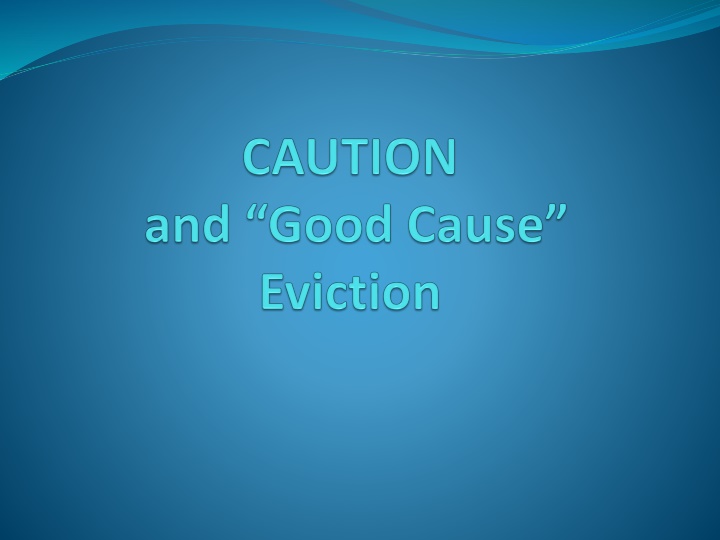 CAUTION
and “Good Cause”
Eviction